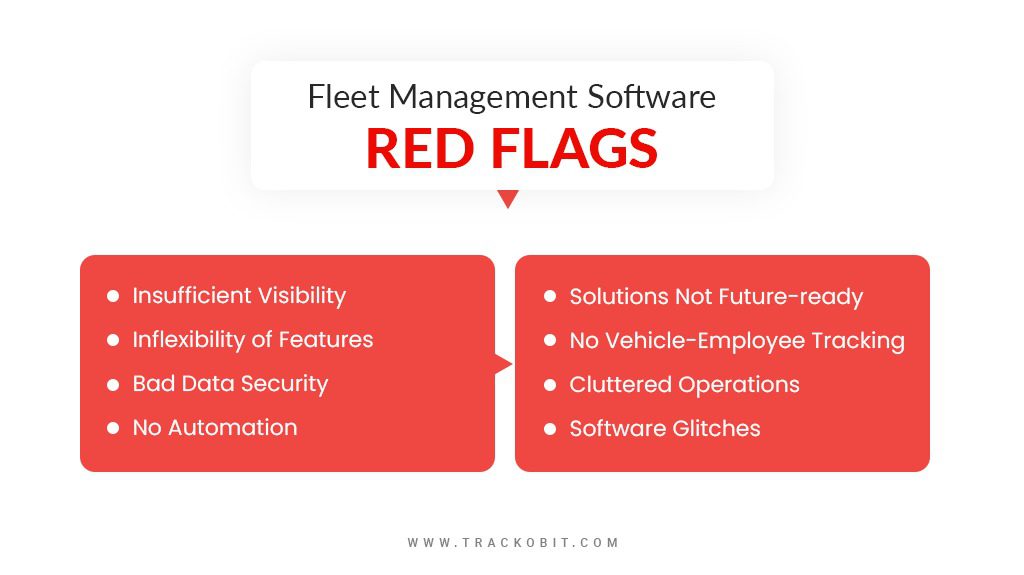 Fleet Management Software
RED FLAGS

- Insufficient Visibility
- Inflexibility of Features
- Bad Data Security
- No Automation

- Solutions Not Future-ready
- No Vehicle-Employee Tracking
- Cluttered Operations
- Software Glitches

WWW.TRACKOBIT.COM